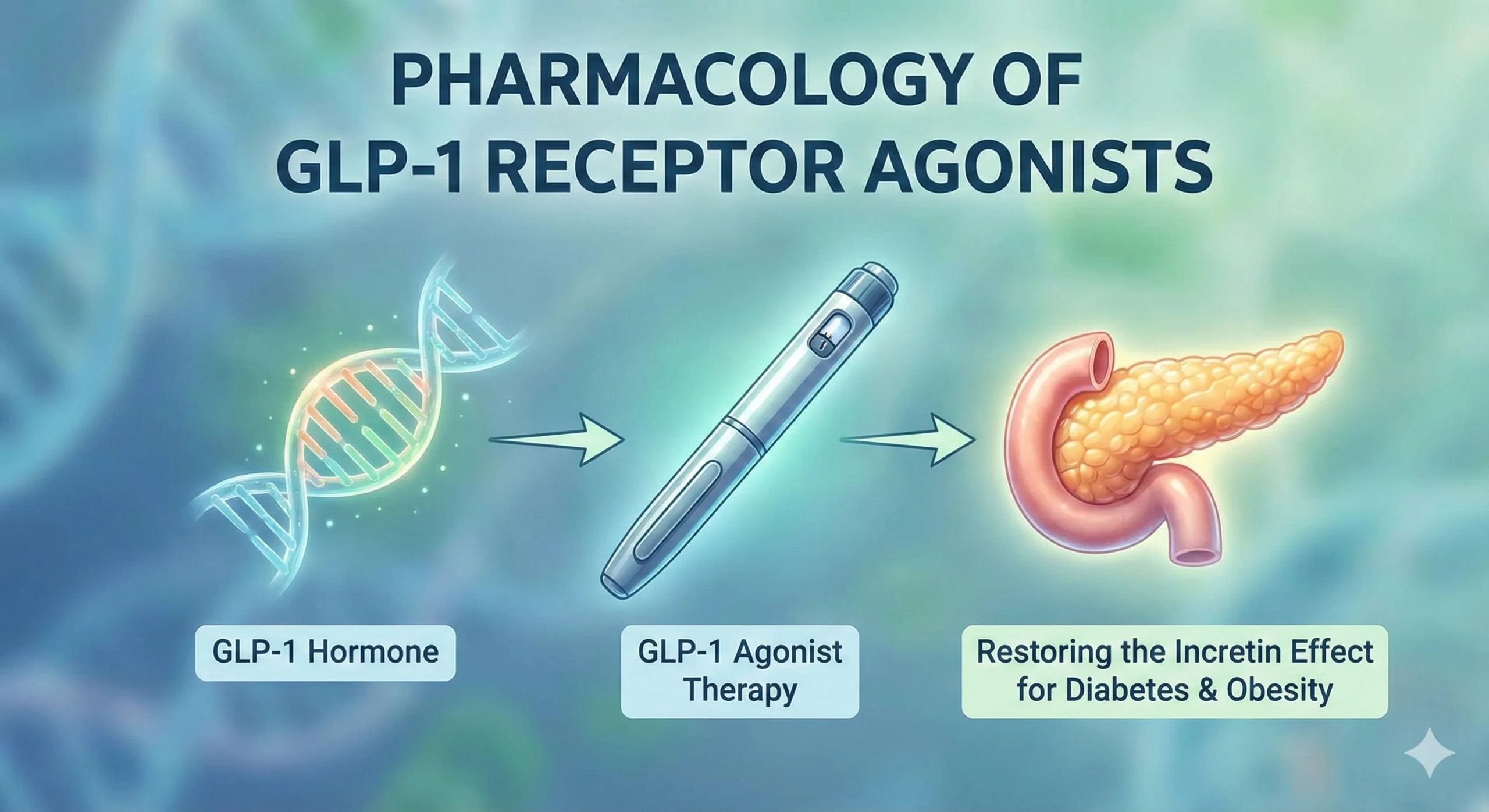 PHARMACOLOGY OF GLP-1 RECEPTOR AGONISTS

GLP-1 Hormone

GLP-1 Agonist Therapy

Restoring the Incretin Effect for Diabetes & Obesity